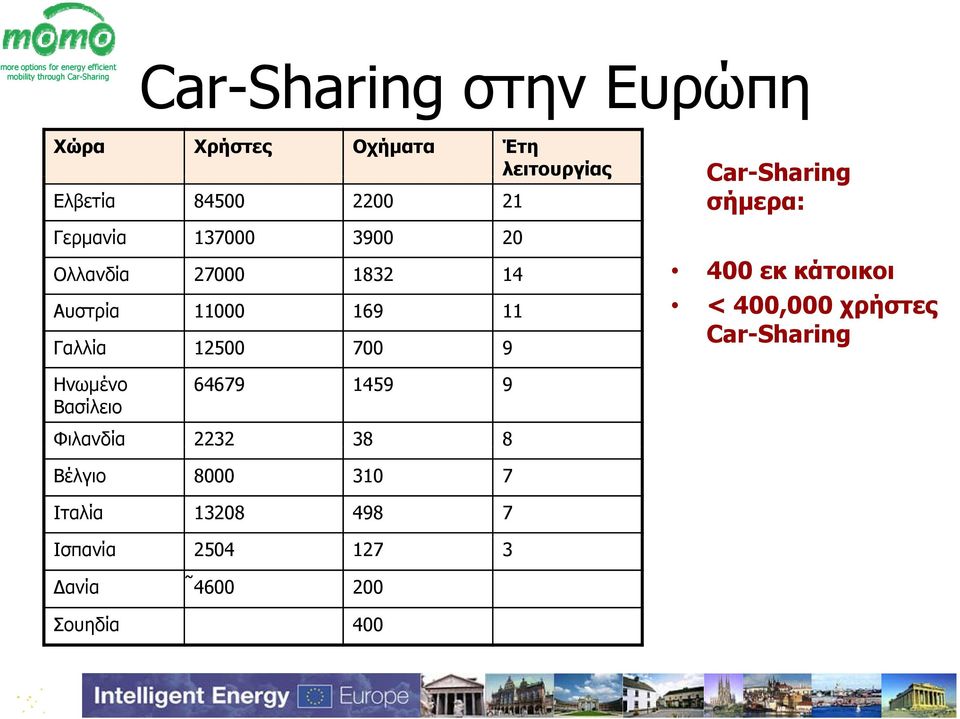 momo
more options for energy efficient mobility through Car-Sharing

Car-Sharing στην Ευρώπη

| Χώρα | Χρήστες | Οχήματα | Έτη λειτουργίας |
|---|---|---|---|
| Ελβετία | 84500 | 2200 | 21 |
| Γερμανία | 137000 | 3900 | 20 |
| Ολλανδία | 27000 | 1832 | 14 |
| Αυστρία | 11000 | 169 | 11 |
| Γαλλία | 12500 | 700 | 9 |
| Ηνωμένο Βασίλειο | 64679 | 1459 | 9 |
| Φιλανδία | 2232 | 38 | 8 |
| Βέλγιο | 8000 | 310 | 7 |
| Ιταλία | 13208 | 498 | 7 |
| Ισπανία | 2504 | 127 | 3 |
| Δανία | ~4600 | 200 | |
| Σουηδία | | 400 | |

Car-Sharing σήμερα:

• 400 εκ κάτοικοι
• < 400,000 χρήστες Car-Sharing

Intelligent Energy Europe